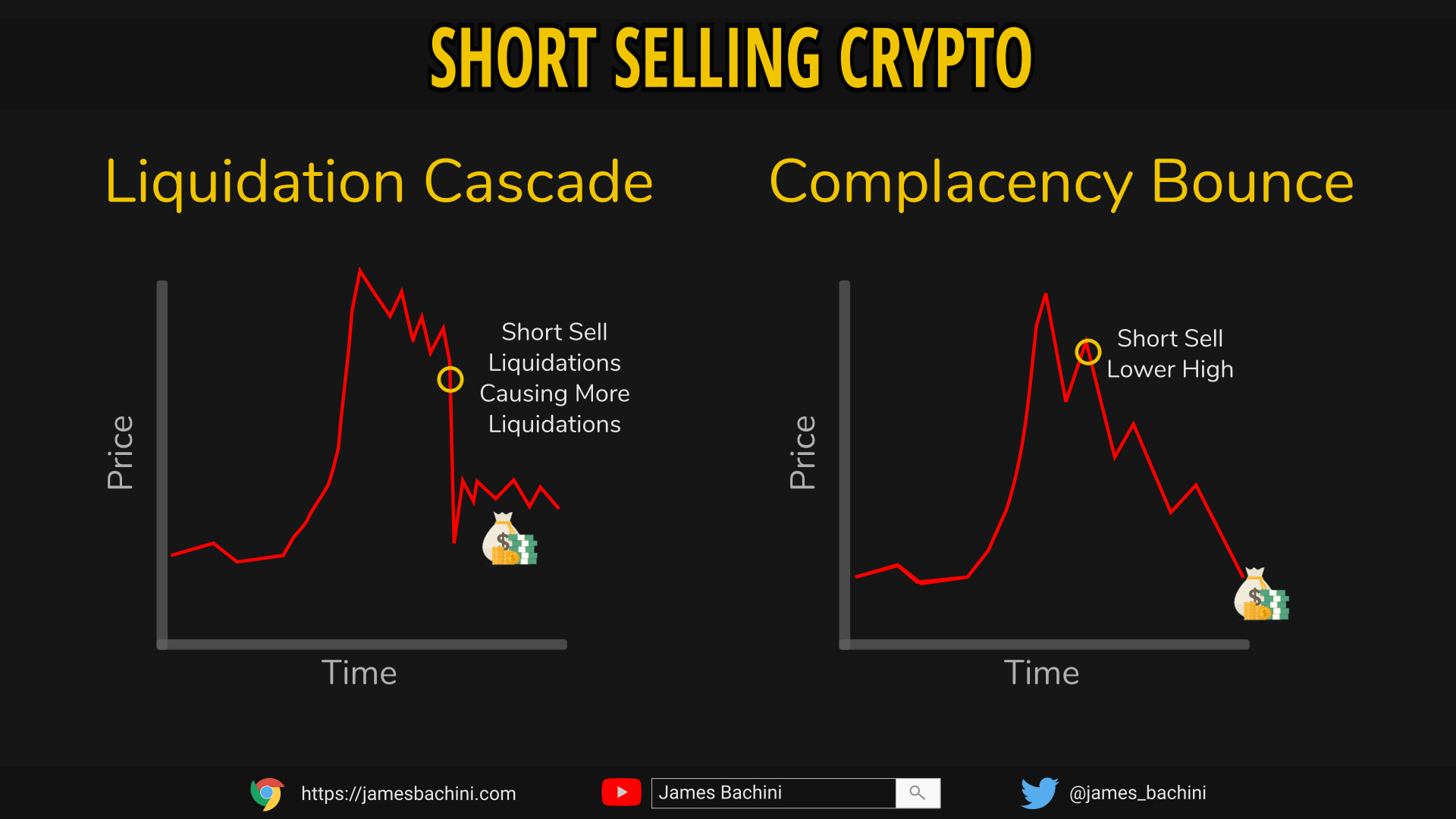 SHORT SELLING CRYPTO

Liquidation Cascade

Price

Short Sell Liquidations Causing More Liquidations

Time

Complacency Bounce

Price

Short Sell Lower High

Time

https://jamesbachini.com

James Bachini

@james_bachini